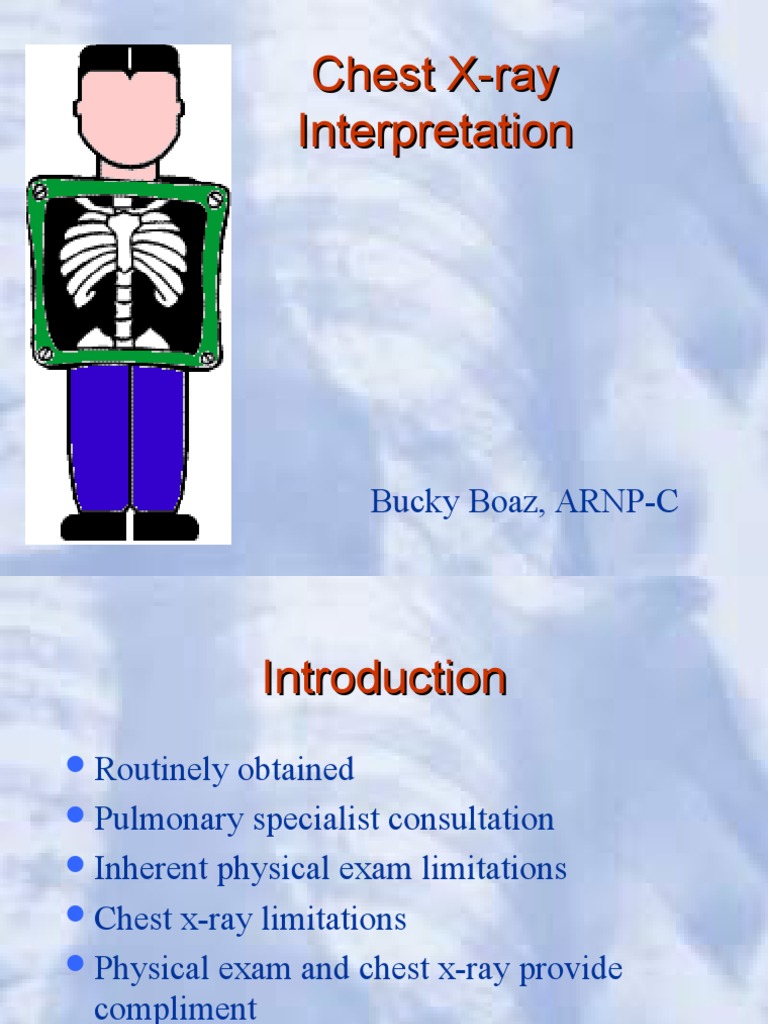 Chest X-ray Interpretation

Bucky Boaz, ARNP-C

Introduction

- Routinely obtained
- Pulmonary specialist consultation
- Inherent physical exam limitations
- Chest x-ray limitations
- Physical exam and chest x-ray provide compliment